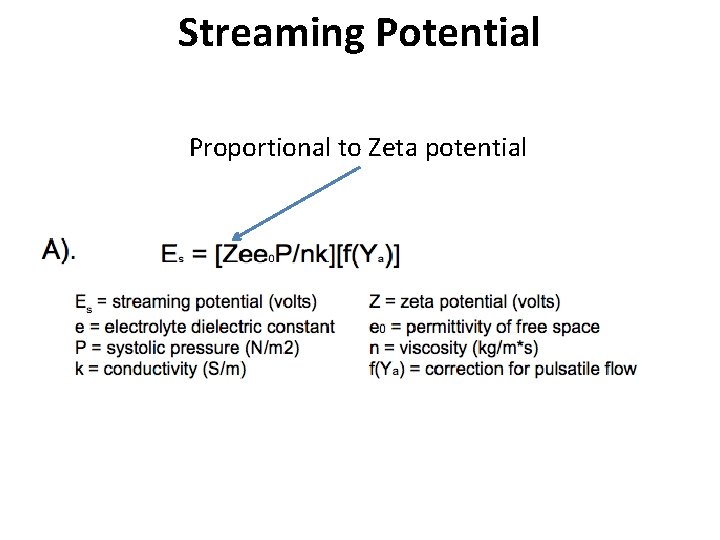 Streaming Potential

Proportional to Zeta potential

A). $E_s = [Zee_0P/nk][f(Y_a)]$

$E_s$ = streaming potential (volts)
e = electrolyte dielectric constant
P = systolic pressure (N/m2)
k = conductivity (S/m)

Z = zeta potential (volts)
$e_0$ = permittivity of free space
n = viscosity (kg/m*s)
$f(Y_a)$ = correction for pulsatile flow